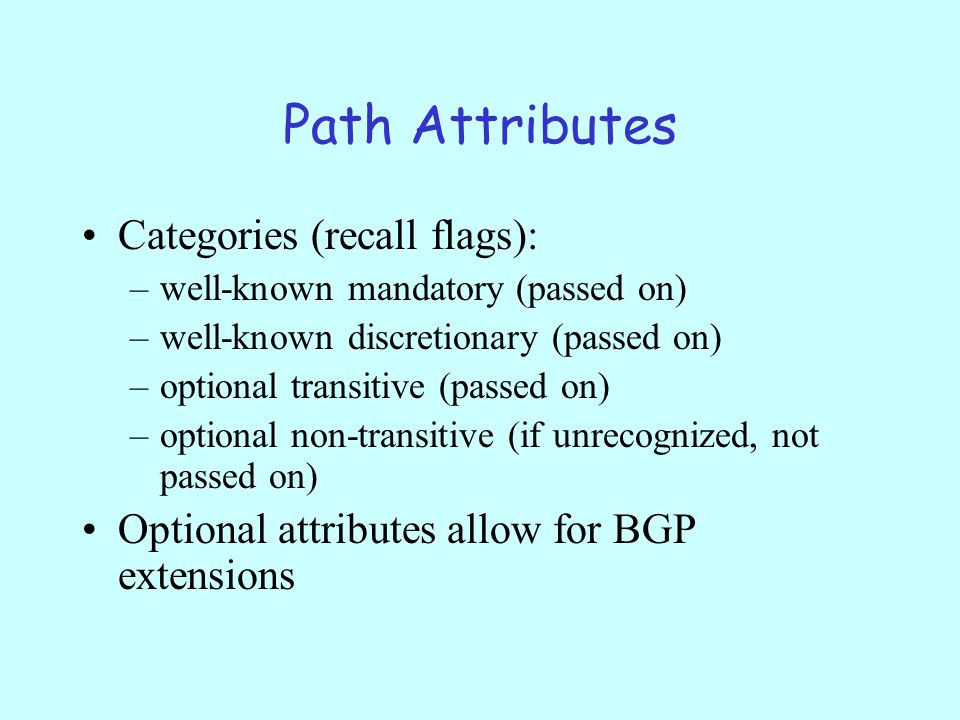 Path Attributes

• Categories (recall flags):
– well-known mandatory (passed on)
– well-known discretionary (passed on)
– optional transitive (passed on)
– optional non-transitive (if unrecognized, not passed on)
• Optional attributes allow for BGP extensions